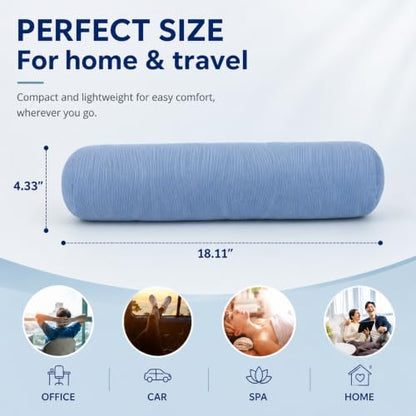 PERFECT SIZE
For home & travel

Compact and lightweight for easy comfort, wherever you go.

4.33"

18.11"

OFFICE

CAR

SPA

HOME